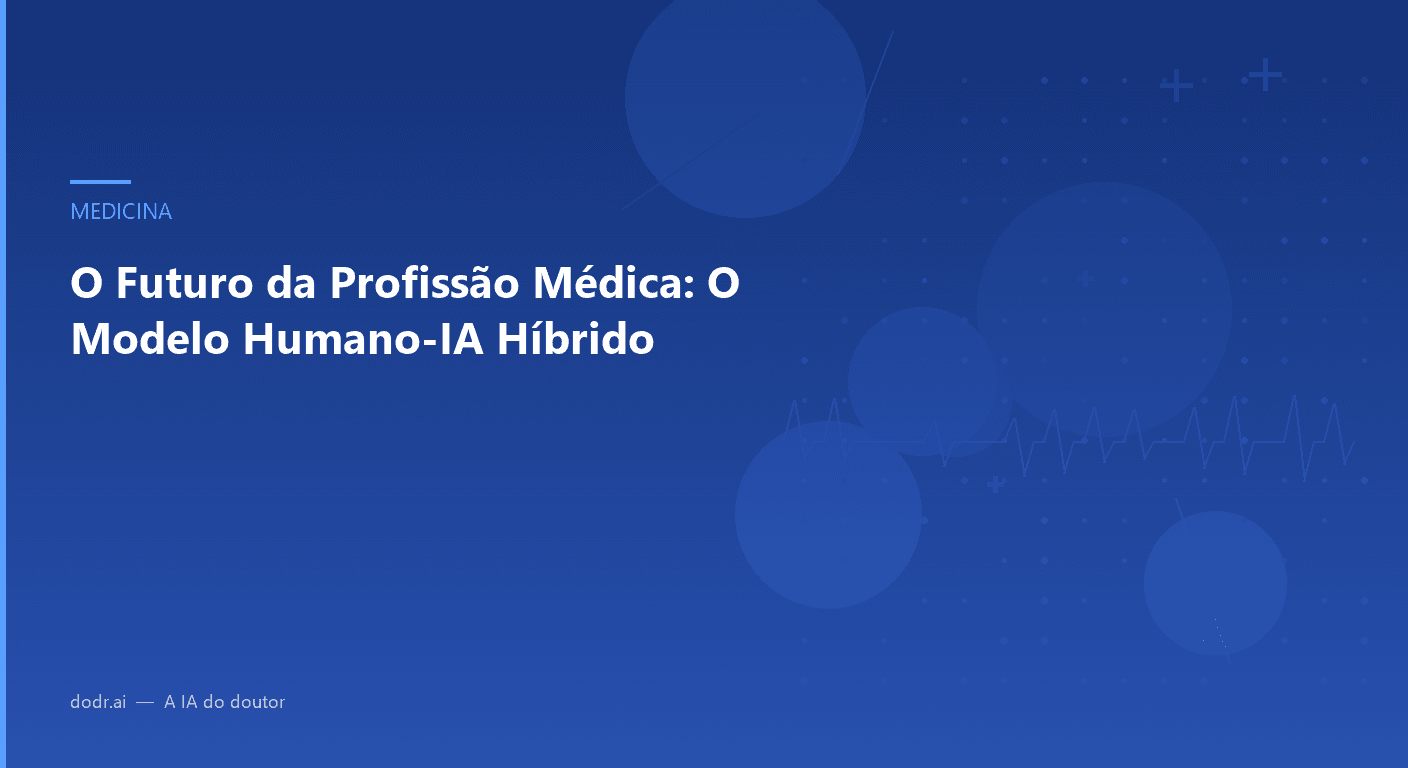 MEDICINA

O Futuro da Profissão Médica: O Modelo Humano-IA Híbrido

dodr.ai — A IA do doutor